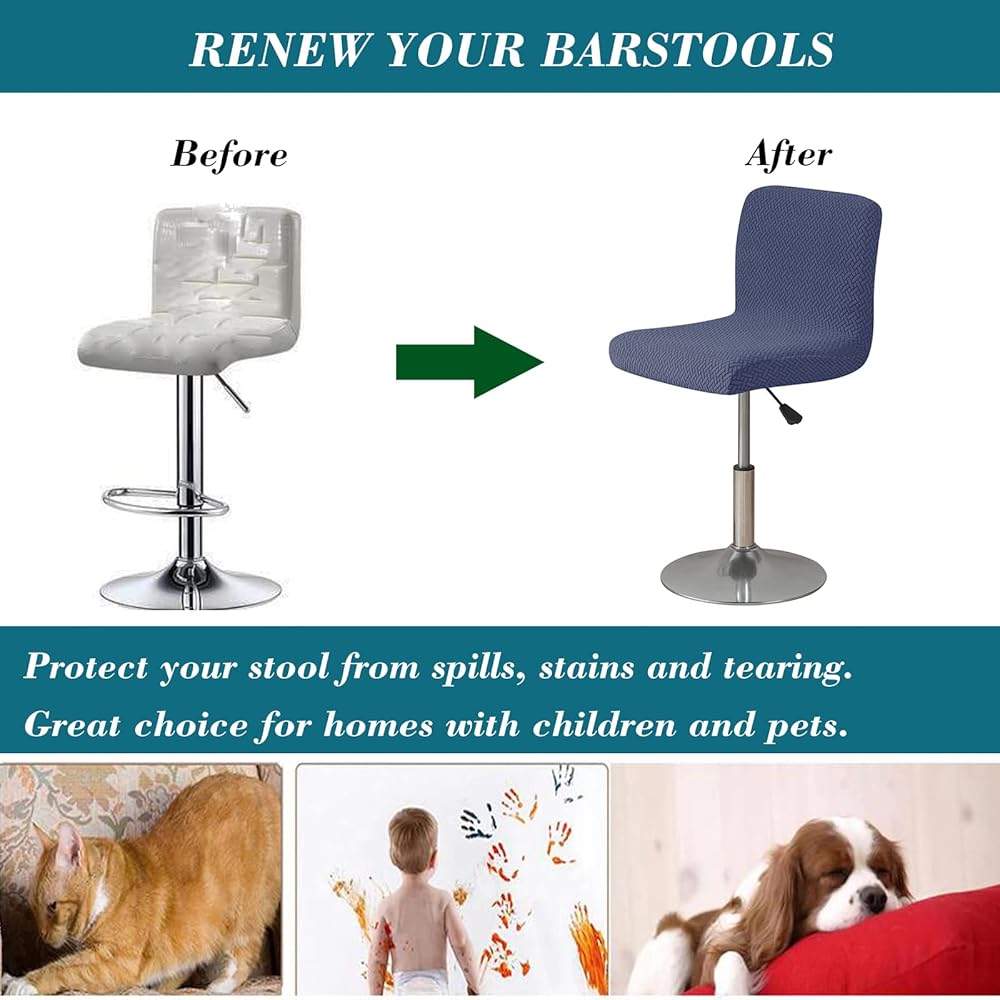 RENEW YOUR BARSTOOLS

Before

After

Protect your stool from spills, stains and tearing.
Great choice for homes with children and pets.